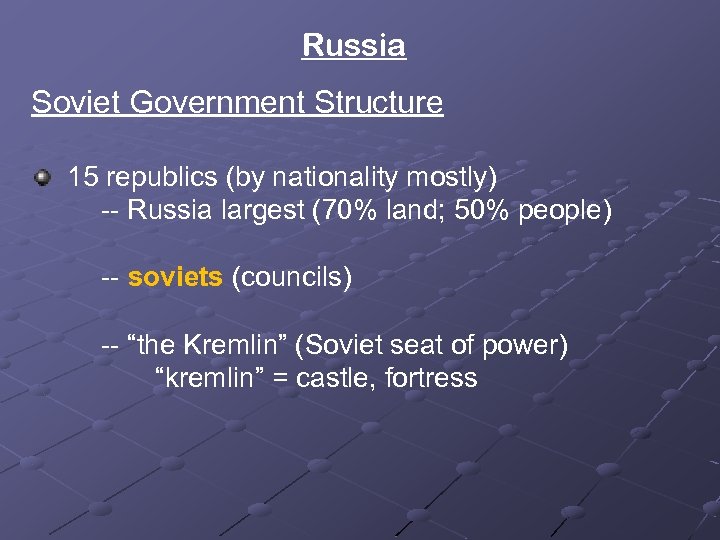 Russia

Soviet Government Structure

15 republics (by nationality mostly)
-- Russia largest (70% land; 50% people)

-- soviets (councils)

-- “the Kremlin” (Soviet seat of power)
“kremlin” = castle, fortress